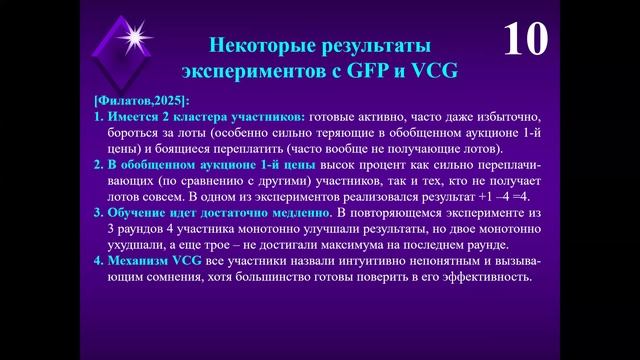 Некоторые результаты экспериментов с GFP и VCG

10

[Филатов,2025]:

1. Имеется 2 кластера участников: готовые активно, часто даже избыточно, бороться за лоты (особенно сильно теряющие в обобщенном аукционе 1-й цены) и боящиеся переплатить (часто вообще не получающие лотов).

2. В обобщенном аукционе 1-й цены высок процент как сильно переплачивающих (по сравнению с другими) участников, так и тех, кто не получает лотов совсем. В одном из экспериментов реализовался результат +1 –4 =4.

3. Обучение идет достаточно медленно. В повторяющемся эксперименте из 3 раундов 4 участника монотонно улучшали результаты, но двое монотонно ухудшали, а еще трое – не достигали максимума на последнем раунде.

4. Механизм VCG все участники назвали интуитивно непонятным и вызывающим сомнения, хотя большинство готовы поверить в его эффективность.